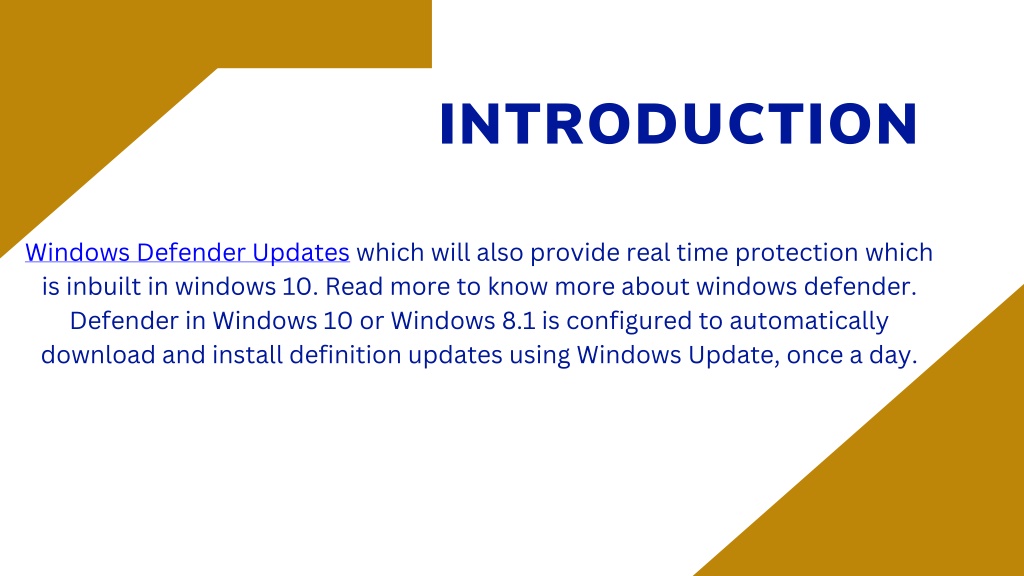 INTRODUCTION

Windows Defender Updates which will also provide real time protection which is inbuilt in windows 10. Read more to know more about windows defender. Defender in Windows 10 or Windows 8.1 is configured to automatically download and install definition updates using Windows Update, once a day.